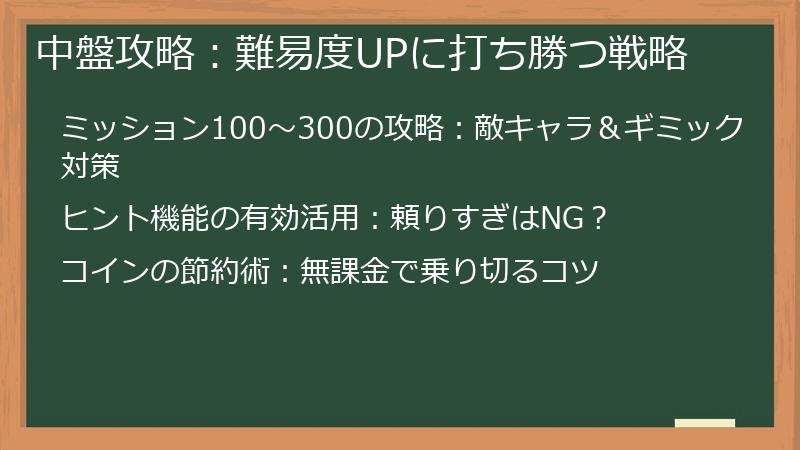 中盤攻略：難易度UPに打ち勝つ戦略

ミッション100～300の攻略：敵キャラ＆ギミック対策

ヒント機能の有効活用：頼りすぎはNG？

コインの節約術：無課金で乗り切るコツ